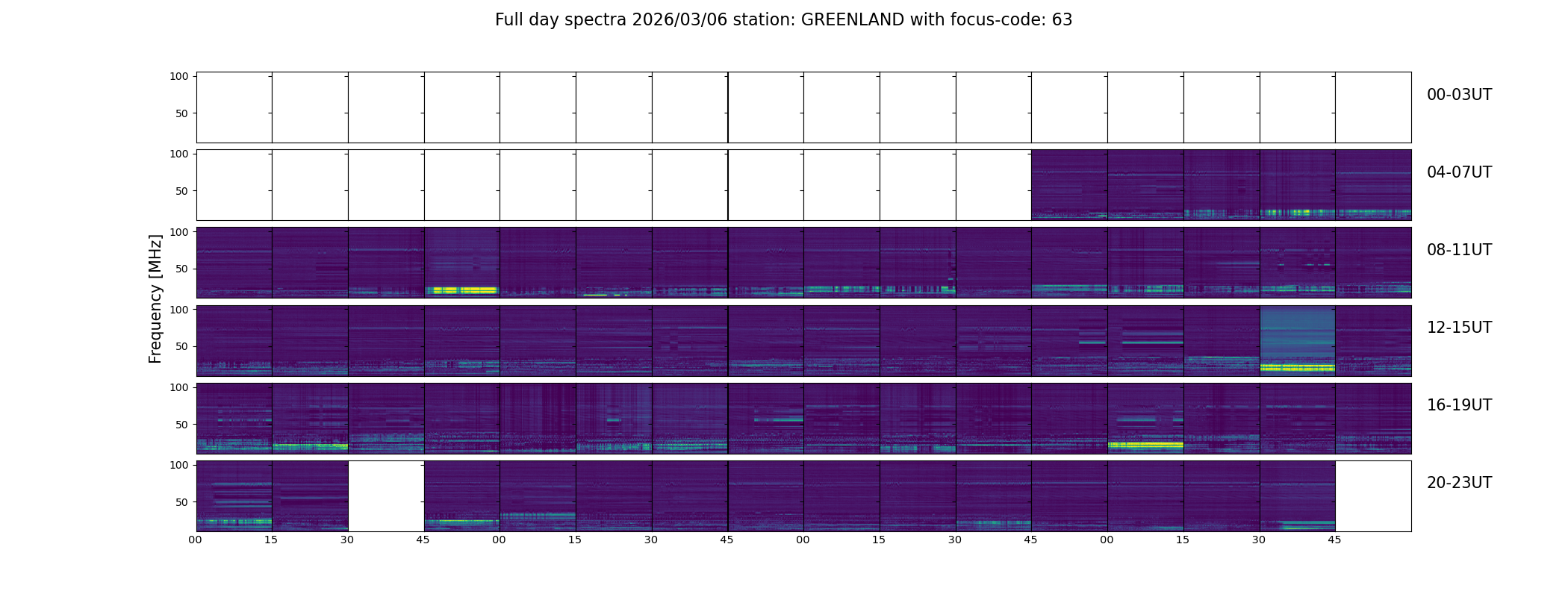 Full day spectra 2026/03/06 station: GREENLAND with focus-code: 63

Frequency [MHz]

100
50
00-03UT

100
50
04-07UT

100
50
08-11UT

100
50
12-15UT

100
50
16-19UT

100
50
20-23UT

00 15 30 45 00 15 30 45 00 15 30 45 00 15 30 45